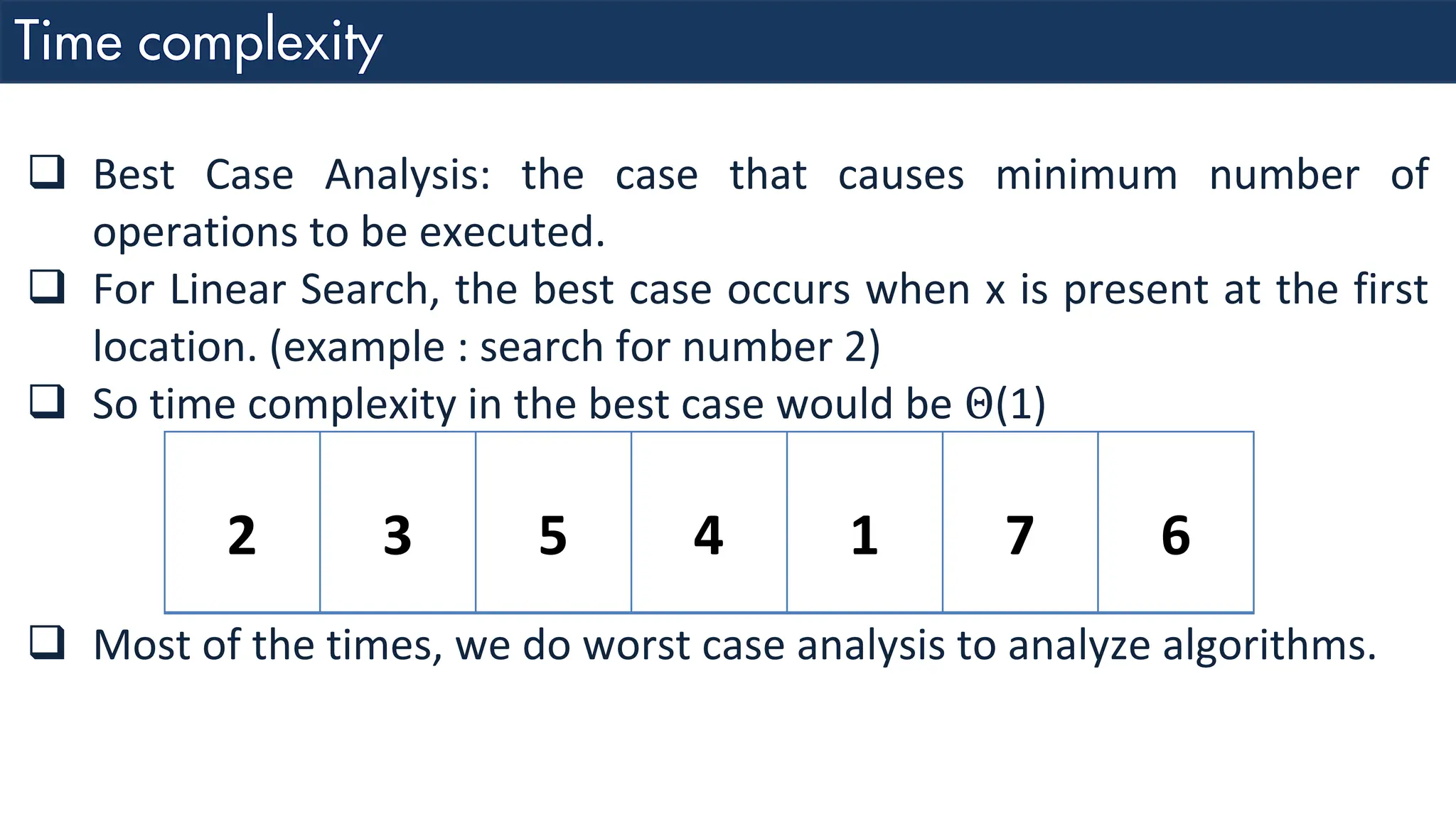 Time complexity

❑ Best Case Analysis: the case that causes minimum number of operations to be executed.

❑ For Linear Search, the best case occurs when x is present at the first location. (example : search for number 2)

❑ So time complexity in the best case would be $\Theta(1)$

| 2 | 3 | 5 | 4 | 1 | 7 | 6 |
|---|---|---|---|---|---|---|

❑ Most of the times, we do worst case analysis to analyze algorithms.